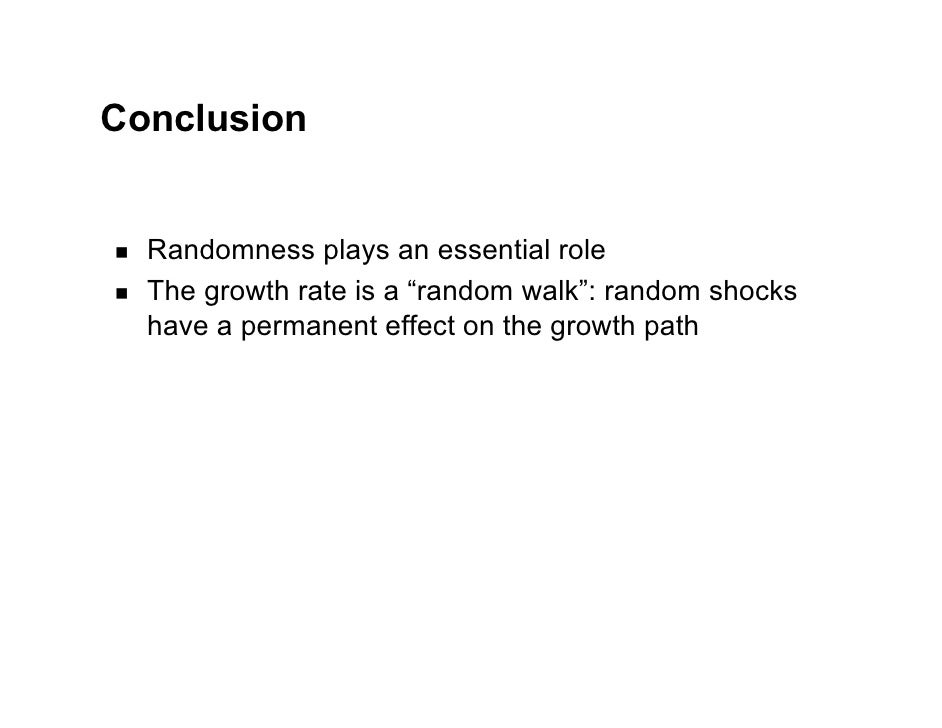 Conclusion

- Randomness plays an essential role
- The growth rate is a “random walk”: random shocks have a permanent effect on the growth path